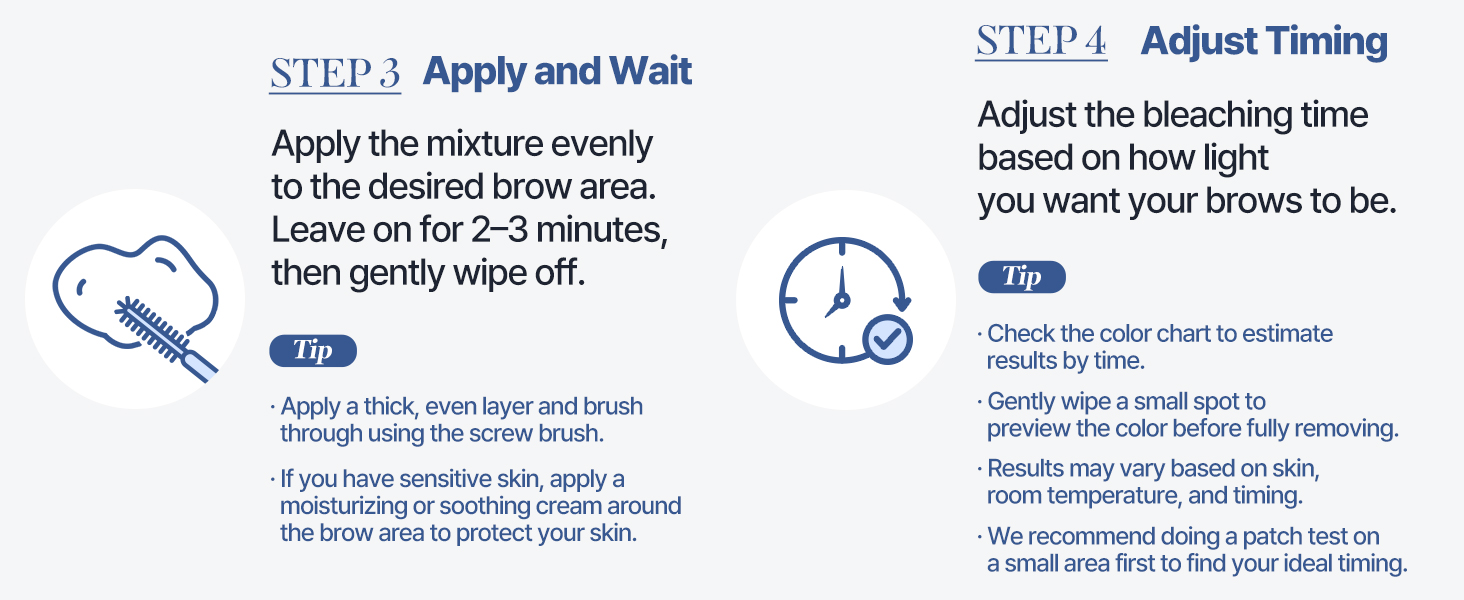 STEP 3 Apply and Wait

Apply the mixture evenly to the desired brow area. Leave on for 2–3 minutes, then gently wipe off.

Tip

· Apply a thick, even layer and brush through using the screw brush.

· If you have sensitive skin, apply a moisturizing or soothing cream around the brow area to protect your skin.

STEP 4 Adjust Timing

Adjust the bleaching time based on how light you want your brows to be.

Tip

· Check the color chart to estimate results by time.

· Gently wipe a small spot to preview the color before fully removing.

· Results may vary based on skin, room temperature, and timing.

· We recommend doing a patch test on a small area first to find your ideal timing.